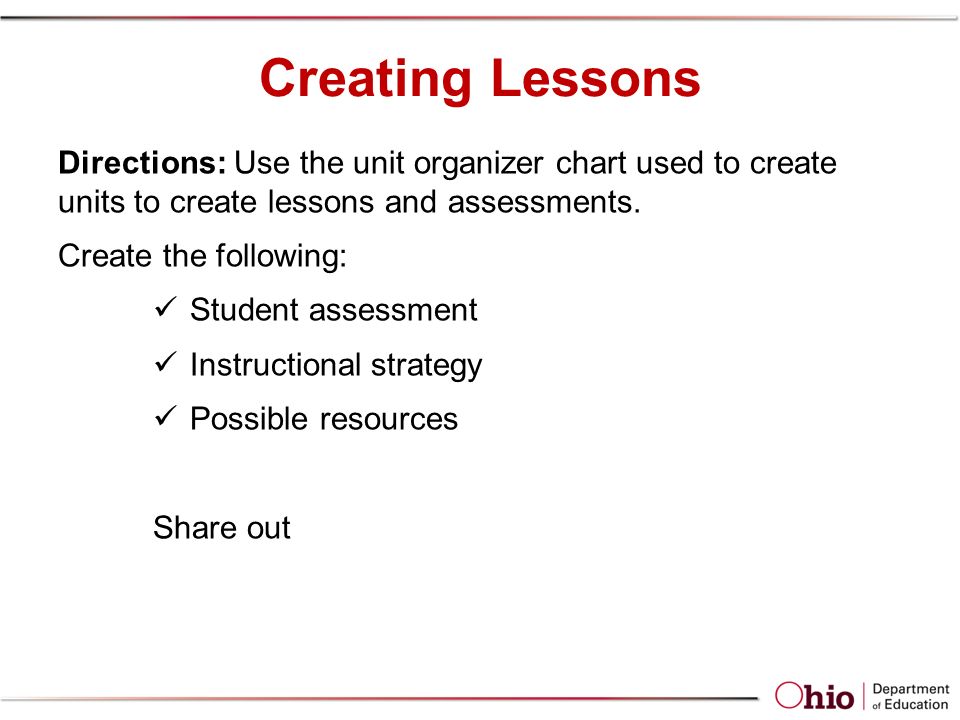 Creating Lessons

Directions: Use the unit organizer chart used to create units to create lessons and assessments.

Create the following:

✓ Student assessment

✓ Instructional strategy

✓ Possible resources

Share out

Ohio | Department of Education